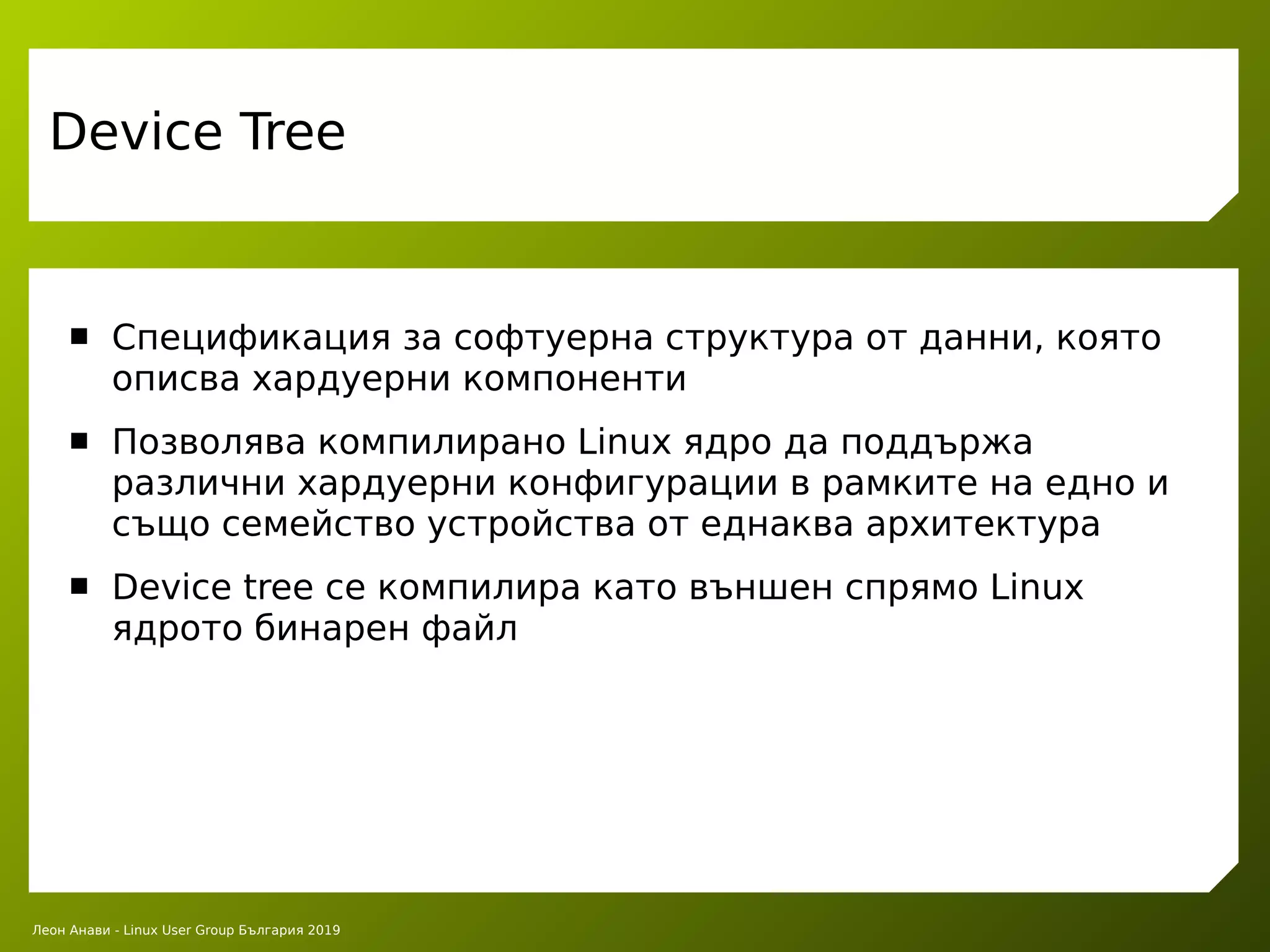 Device Tree

■ Спецификация за софтуерна структура от данни, която описва хардуерни компоненти

■ Позволява компилирано Linux ядро да поддържа различни хардуерни конфигурации в рамките на едно и също семейство устройства от еднаква архитектура

■ Device tree се компилира като външен спрямо Linux ядрото бинарен файл

Леон Анави - Linux User Group България 2019